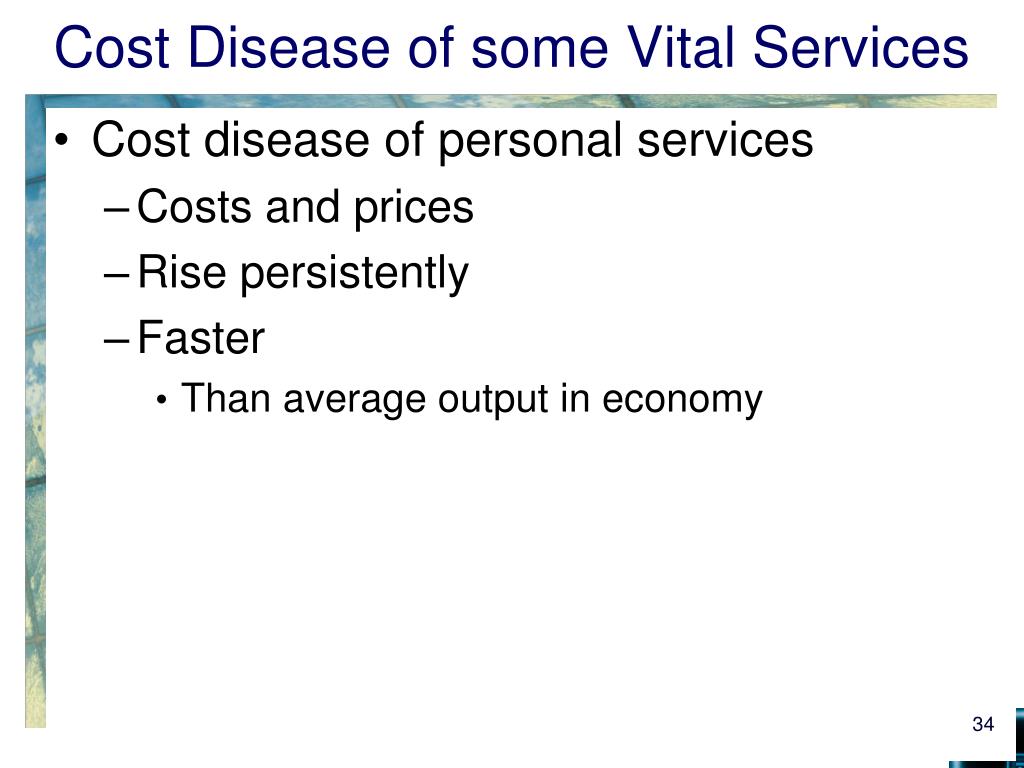 Cost Disease of some Vital Services

• Cost disease of personal services
– Costs and prices
– Rise persistently
– Faster
• Than average output in economy

34